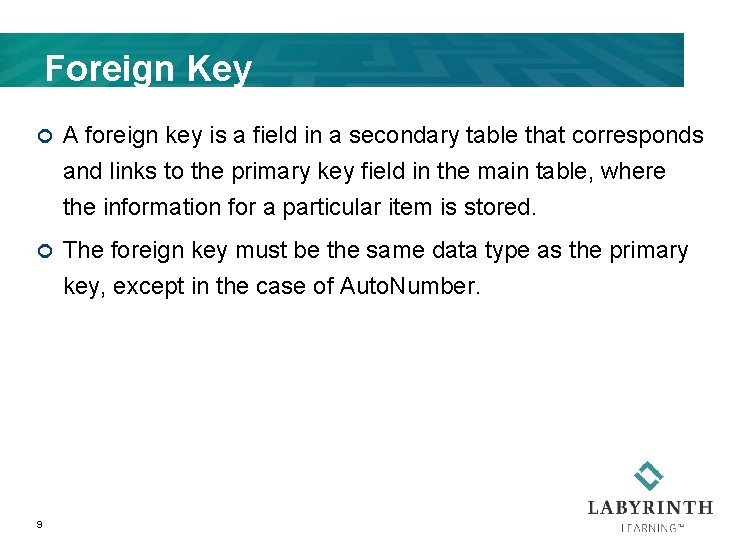 Foreign Key

A foreign key is a field in a secondary table that corresponds and links to the primary key field in the main table, where the information for a particular item is stored.

The foreign key must be the same data type as the primary key, except in the case of AutoNumber.

9

LABYRINTH
LEARNING™